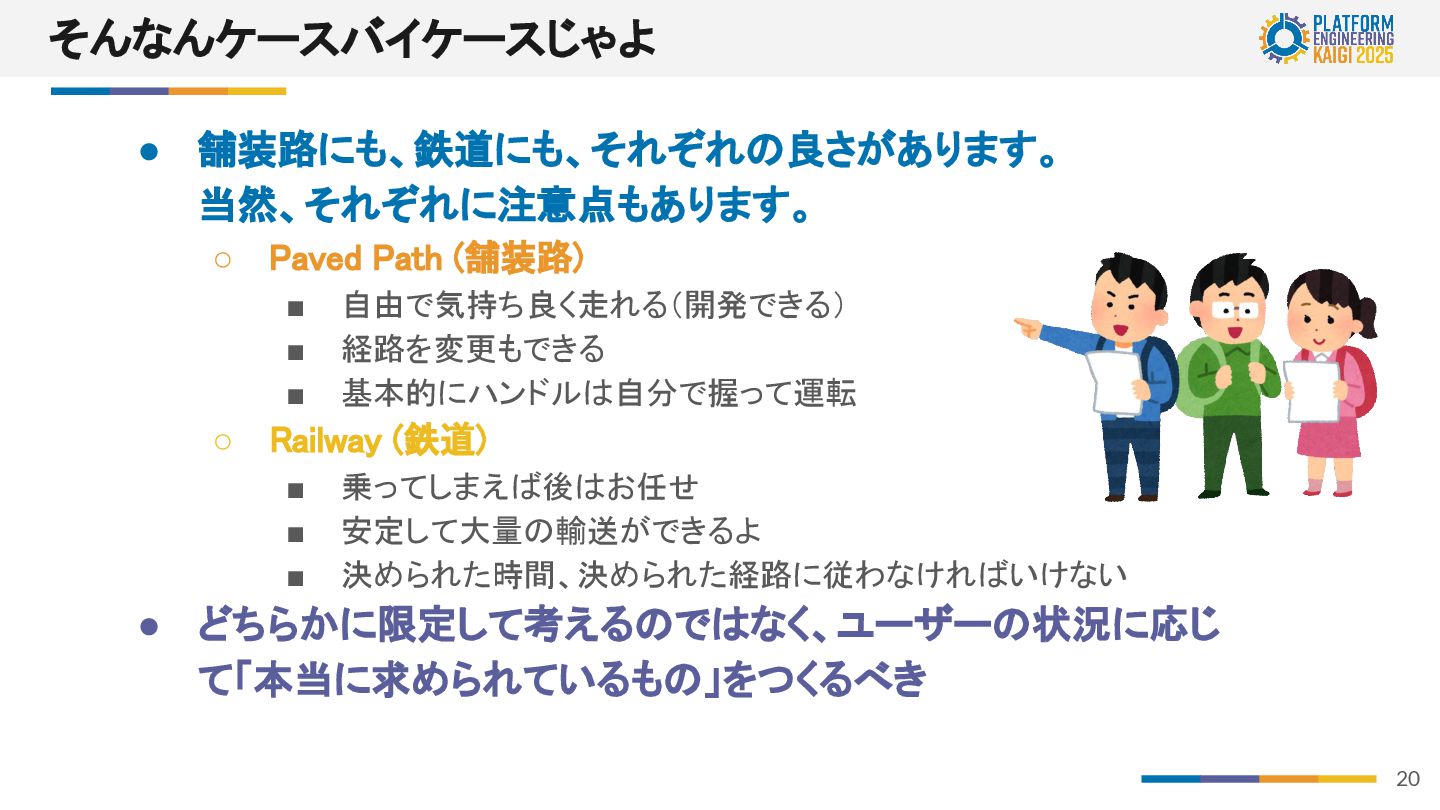 そんなんケースバイケースじゃよ

PLATFORM ENGINEERING KAIGI 2025

● 舗装路にも、鉄道にも、それぞれの良さがあります。当然、それぞれに注意点もあります。
○ Paved Path (舗装路)
■ 自由で気持ち良く走れる(開発できる)
■ 経路を変更もできる
■ 基本的にハンドルは自分で握って運転
○ Railway (鉄道)
■ 乗ってしまえば後はお任せ
■ 安定して大量の輸送ができるよ
■ 決められた時間、決められた経路に従わなければいけない
● どちらかに限定して考えるのではなく、ユーザーの状況に応じて「本当に求められているもの」をつくるべき

20